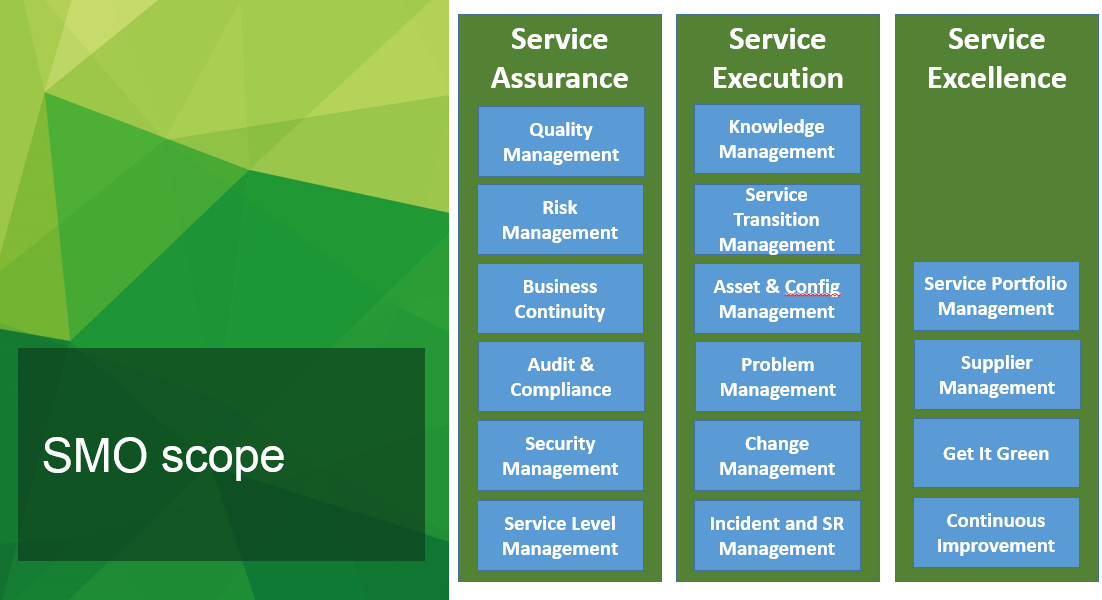 SMO scope

Service Assurance

Quality Management

Risk Management

Business Continuity

Audit & Compliance

Security Management

Service Level Management

Service Execution

Knowledge Management

Service Transition Management

Asset & Config Management

Problem Management

Change Management

Incident and SR Management

Service Excellence

Service Portfolio Management

Supplier Management

Get It Green

Continuous Improvement